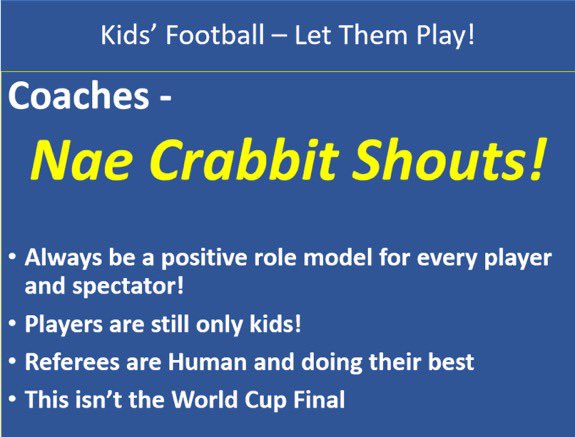 Kids' Football – Let Them Play!

Coaches -

Nae Crabbit Shouts!

• Always be a positive role model for every player and spectator!
• Players are still only kids!
• Referees are Human and doing their best
• This isn't the World Cup Final